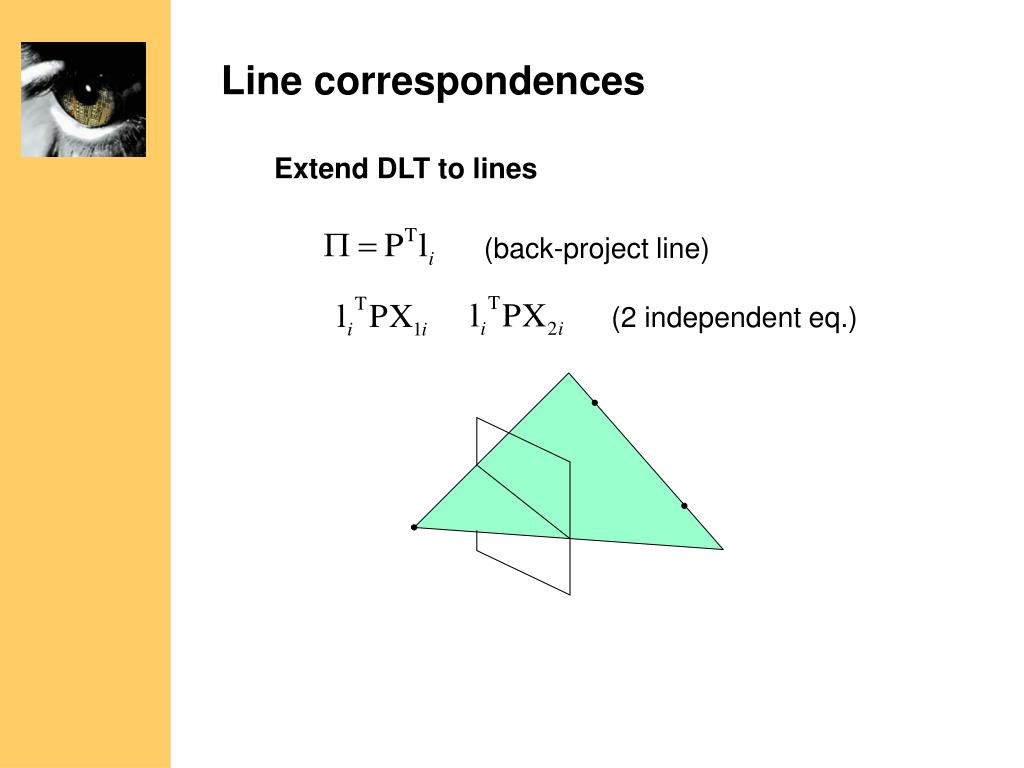 Line correspondences

Extend DLT to lines

$\Pi = P^T l_i$ (back-project line)

$l_i^T P X_{1i}$ $l_i^T P X_{2i}$ (2 independent eq.)